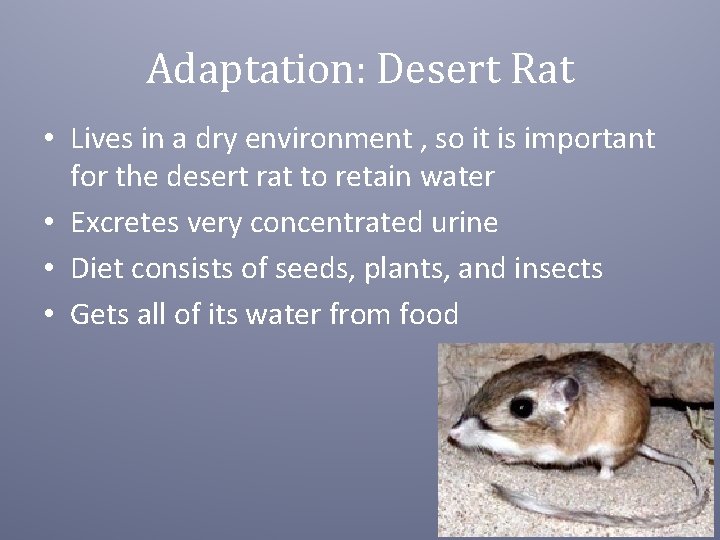 Adaptation: Desert Rat

• Lives in a dry environment , so it is important for the desert rat to retain water
• Excretes very concentrated urine
• Diet consists of seeds, plants, and insects
• Gets all of its water from food